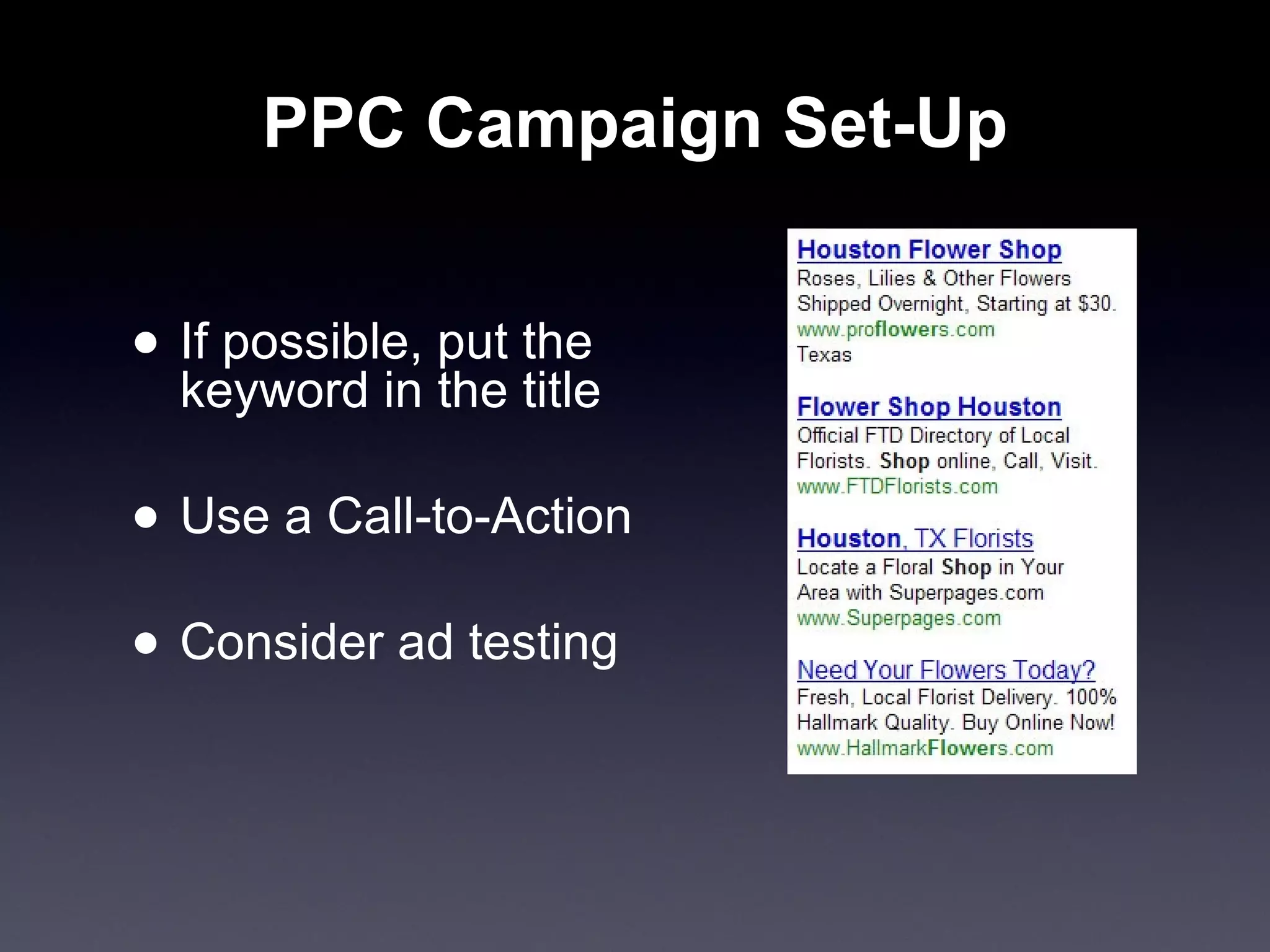 PPC Campaign Set-Up

• If possible, put the keyword in the title

• Use a Call-to-Action

• Consider ad testing

Houston Flower Shop
Roses, Lilies & Other Flowers Shipped Overnight, Starting at $30.
www.proflowers.com
Texas

Flower Shop Houston
Official FTD Directory of Local Florists. Shop online, Call, Visit.
www.FTDFlorists.com

Houston, TX Florists
Locate a Floral Shop in Your Area with Superpages.com
www.Superpages.com

Need Your Flowers Today?
Fresh, Local Florist Delivery. 100% Hallmark Quality. Buy Online Now!
www.HallmarkFlowers.com